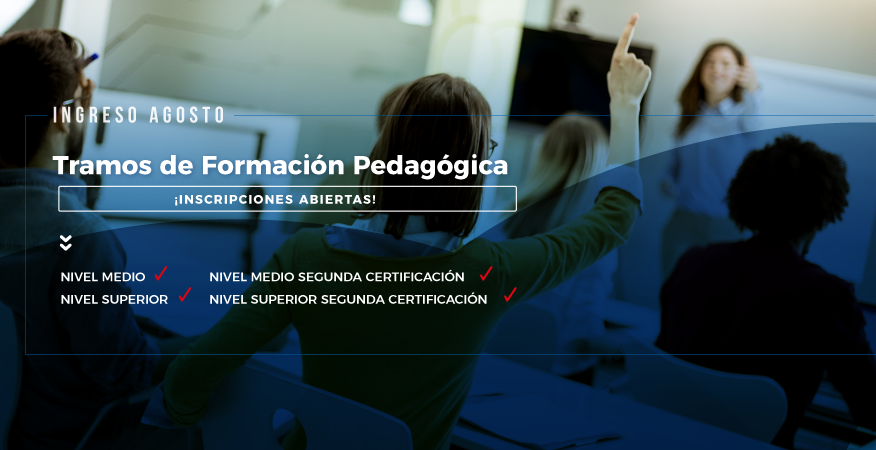 INGRESO AGOSTO

Tramos de Formación Pedagógica

¡INSCRIPCIONES ABIERTAS!

NIVEL MEDIO ✓
NIVEL SUPERIOR ✓

NIVEL MEDIO SEGUNDA CERTIFICACIÓN ✓
NIVEL SUPERIOR SEGUNDA CERTIFICACIÓN ✓